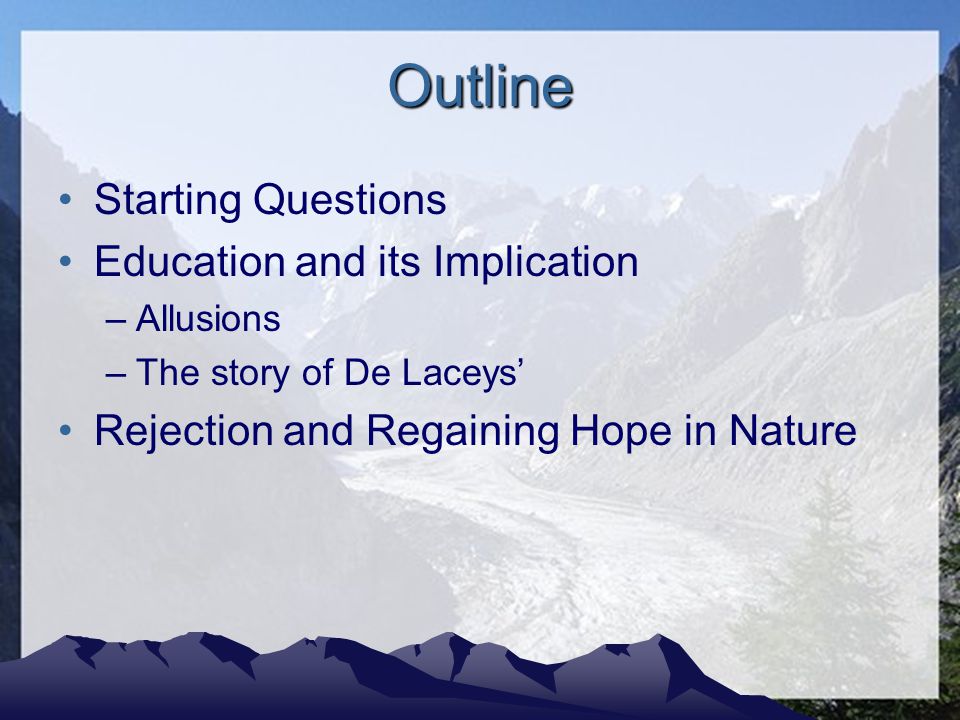 Outline

• Starting Questions
• Education and its Implication
  – Allusions
  – The story of De Laceys’
• Rejection and Regaining Hope in Nature